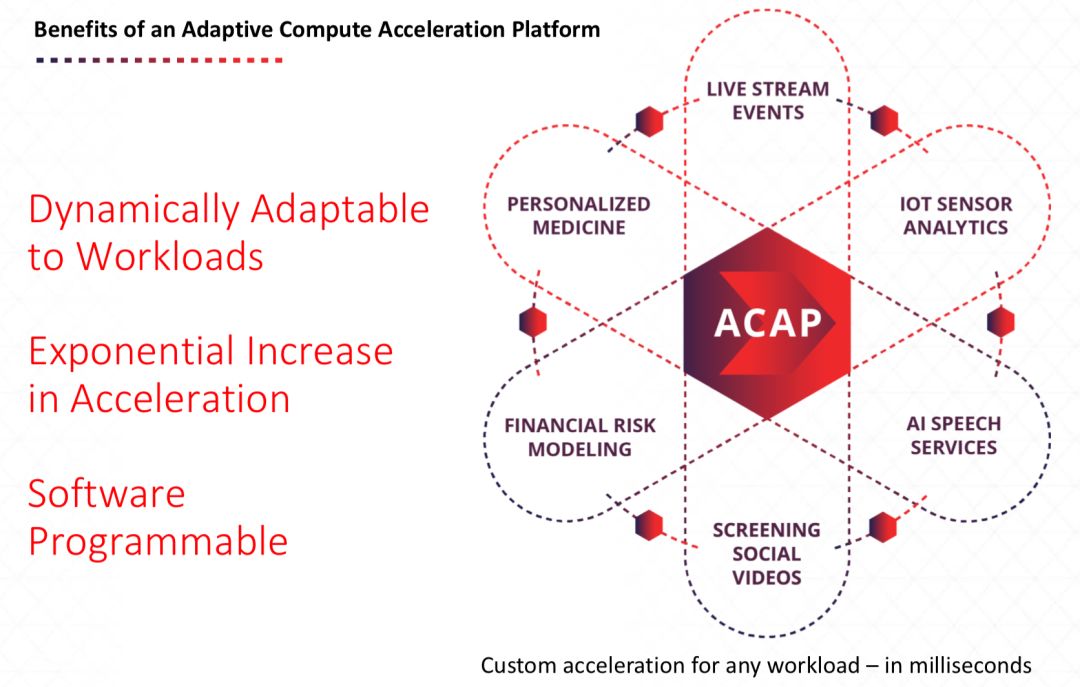 Benefits of an Adaptive Compute Acceleration Platform

Dynamically Adaptable to Workloads

Exponential Increase in Acceleration

Software Programmable

LIVE STREAM EVENTS

PERSONALIZED MEDICINE

IOT SENSOR ANALYTICS

ACAP

FINANCIAL RISK MODELING

AI SPEECH SERVICES

SCREENING SOCIAL VIDEOS

Custom acceleration for any workload – in milliseconds